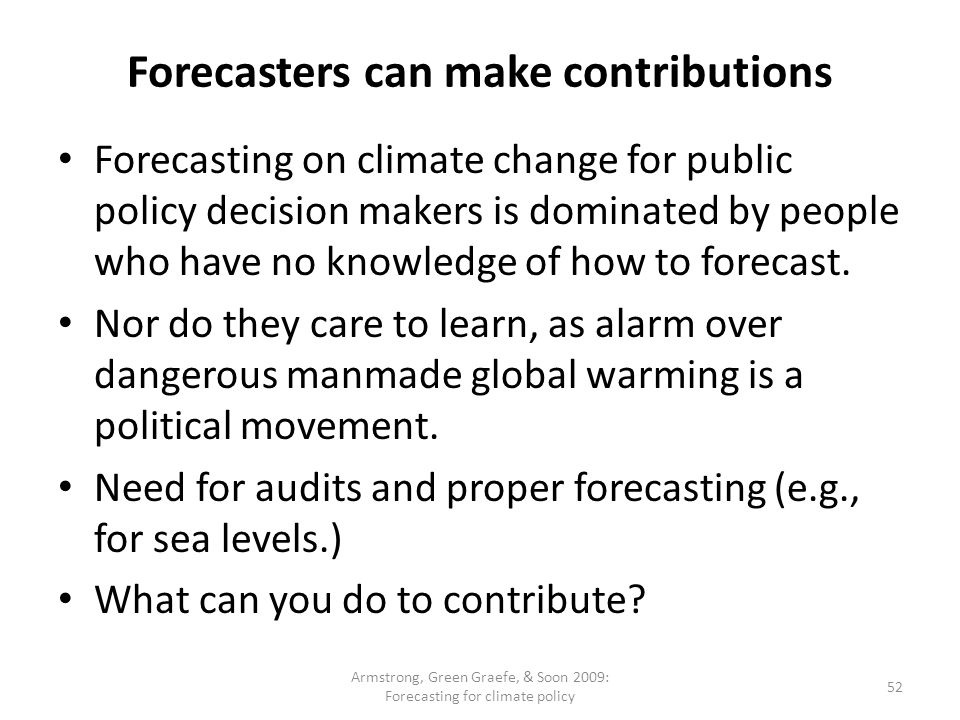 Forecasters can make contributions

• Forecasting on climate change for public policy decision makers is dominated by people who have no knowledge of how to forecast.

• Nor do they care to learn, as alarm over dangerous manmade global warming is a political movement.

• Need for audits and proper forecasting (e.g., for sea levels.)

• What can you do to contribute?

Armstrong, Green Graefe, & Soon 2009: Forecasting for climate policy

52